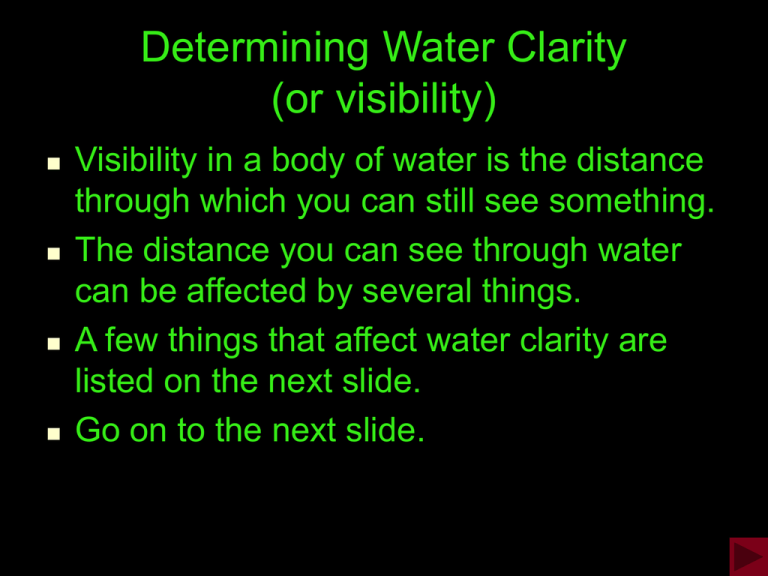 Determining Water Clarity (or visibility)

- Visibility in a body of water is the distance through which you can still see something.
- The distance you can see through water can be affected by several things.
- A few things that affect water clarity are listed on the next slide.
- Go on to the next slide.